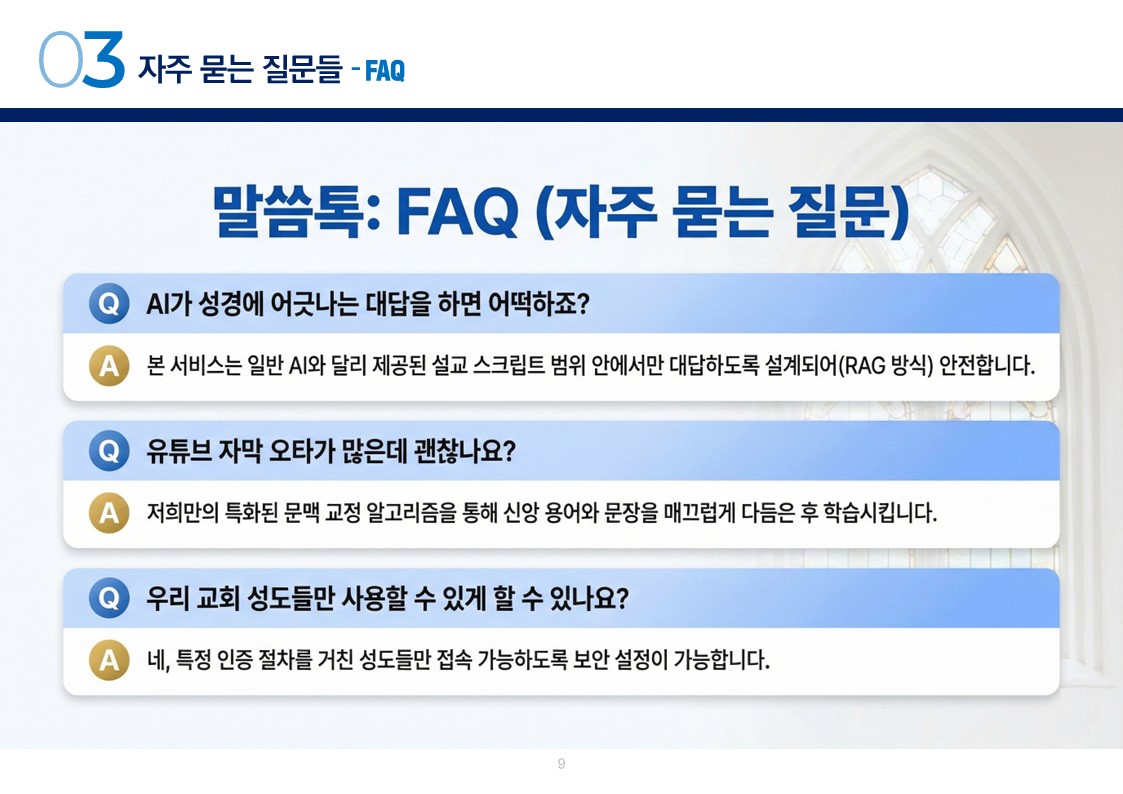 03 자주 묻는 질문들 - FAQ

말씀톡: FAQ (자주 묻는 질문)

Q AI가 성경에 어긋나는 대답을 하면 어떡하죠?

A 본 서비스는 일반 AI와 달리 제공된 설교 스크립트 범위 안에서만 대답하도록 설계되어(RAG 방식) 안전합니다.

Q 유튜브 자막 오타가 많은데 괜찮나요?

A 저희만의 특화된 문맥 교정 알고리즘을 통해 신앙 용어와 문장을 매끄럽게 다듬은 후 학습시킵니다.

Q 우리 교회 성도들만 사용할 수 있게 할 수 있나요?

A 네, 특정 인증 절차를 거친 성도들만 접속 가능하도록 보안 설정이 가능합니다.

9